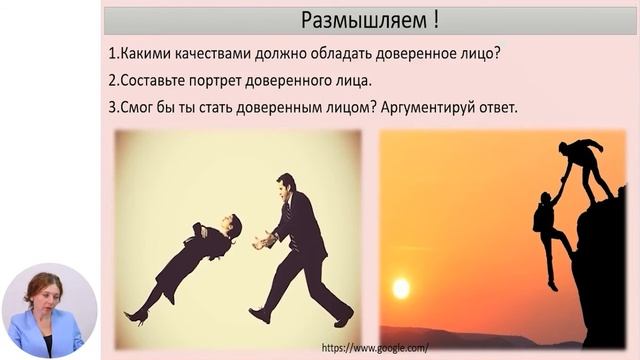 Размышляем !

1.Какими качествами должно обладать доверенное лицо?

2.Составьте портрет доверенного лица.

3.Смог бы ты стать доверенным лицом? Аргументируй ответ.

https://www.google.com/